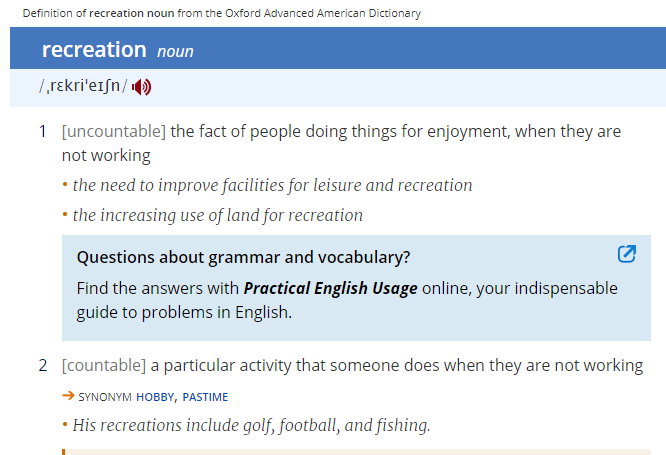 Definition of recreation noun from the Oxford Advanced American Dictionary

recreation noun

/ˌrɛkriˈeɪʃn/

1 [uncountable] the fact of people doing things for enjoyment, when they are not working

• the need to improve facilities for leisure and recreation

• the increasing use of land for recreation

Questions about grammar and vocabulary?

Find the answers with Practical English Usage online, your indispensable guide to problems in English.

2 [countable] a particular activity that someone does when they are not working

→ SYNONYM HOBBY, PASTIME

• His recreations include golf, football, and fishing.